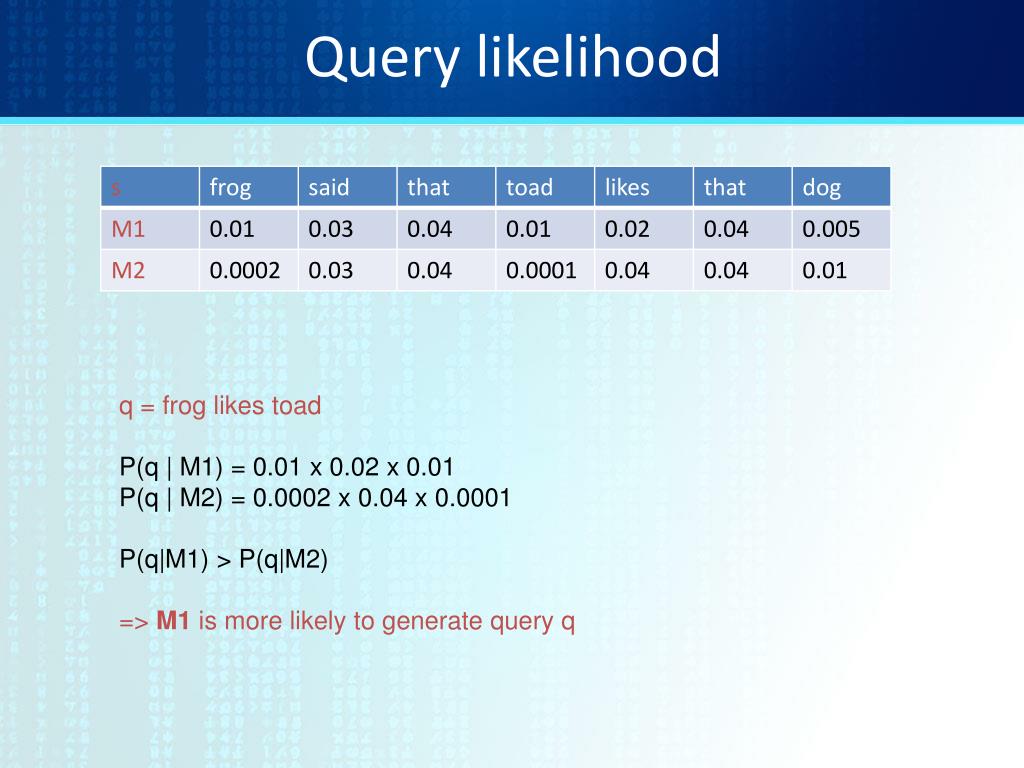 Query likelihood

| s | frog | said | that | toad | likes | that | dog |
|---|---|---|---|---|---|---|---|
| M1 | 0.01 | 0.03 | 0.04 | 0.01 | 0.02 | 0.04 | 0.005 |
| M2 | 0.0002 | 0.03 | 0.04 | 0.0001 | 0.04 | 0.04 | 0.01 |

q = frog likes toad

P(q | M1) = 0.01 x 0.02 x 0.01
P(q | M2) = 0.0002 x 0.04 x 0.0001

P(q|M1) > P(q|M2)

=> M1 is more likely to generate query q